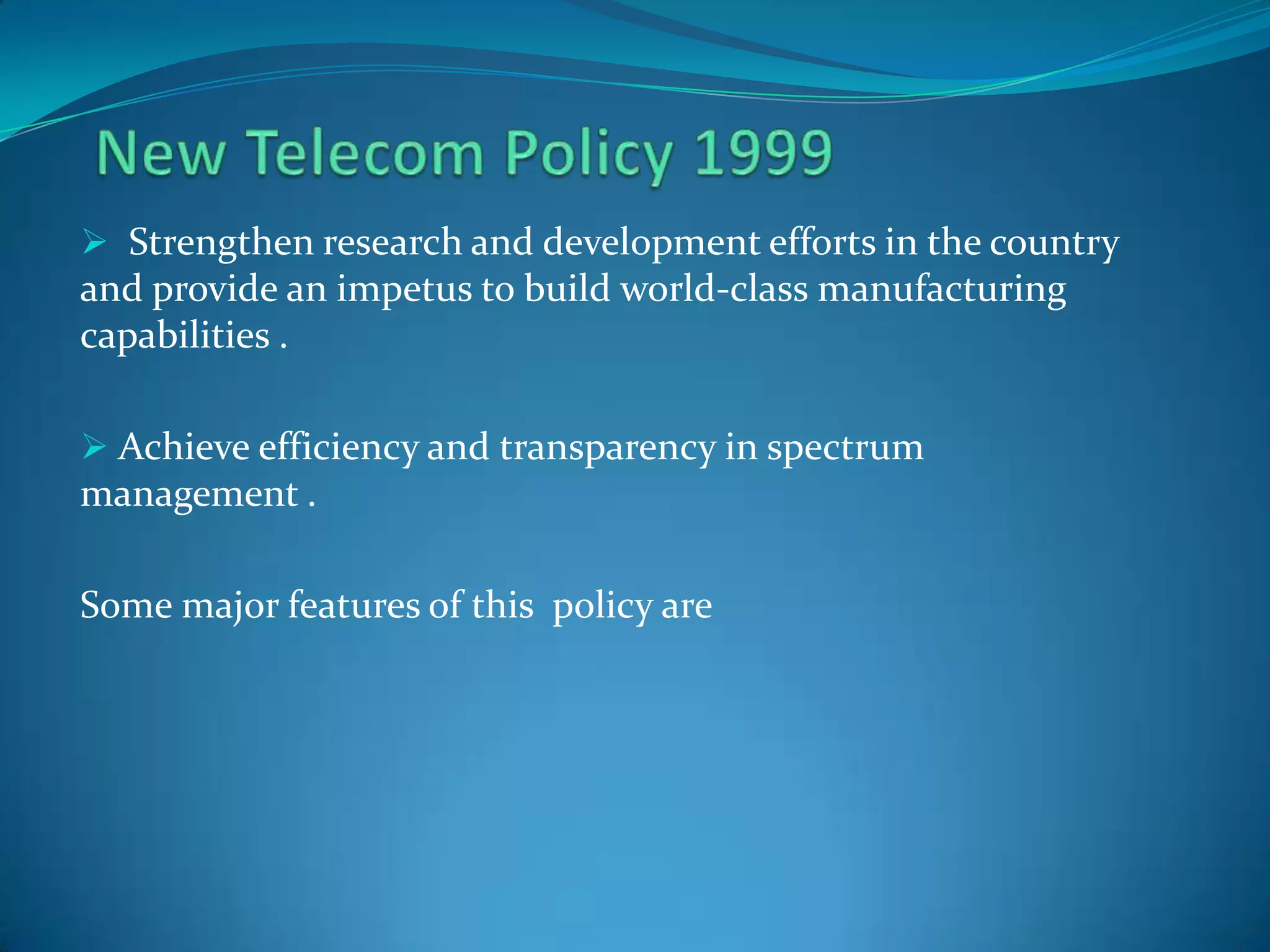 New Telecom Policy 1999

➢ Strengthen research and development efforts in the country and provide an impetus to build world-class manufacturing capabilities .

➢ Achieve efficiency and transparency in spectrum management .

Some major features of this policy are